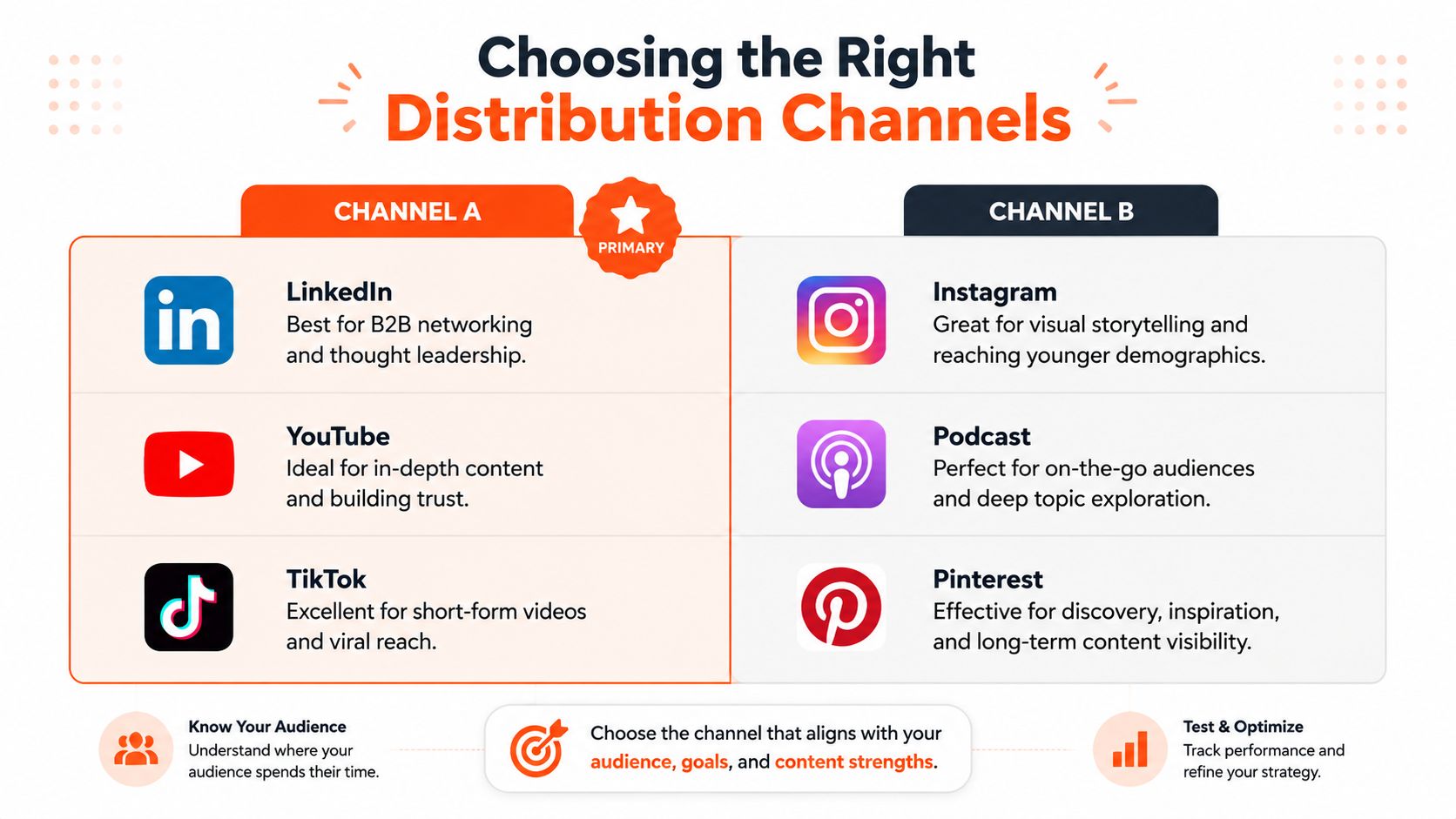 Choosing the Right
Distribution Channels

CHANNEL A

PRIMARY

in

LinkedIn
Best for B2B networking and thought leadership.

YouTube
Ideal for in-depth content and building trust.

TikTok
Excellent for short-form videos and viral reach.

CHANNEL B

Instagram
Great for visual storytelling and reaching younger demographics.

Podcast
Perfect for on-the-go audiences and deep topic exploration.

Pinterest
Effective for discovery, inspiration, and long-term content visibility.

Know Your Audience
Understand where your audience spends their time.

Choose the channel that aligns with your audience, goals, and content strengths.

Test & Optimize
Track performance and refine your strategy.